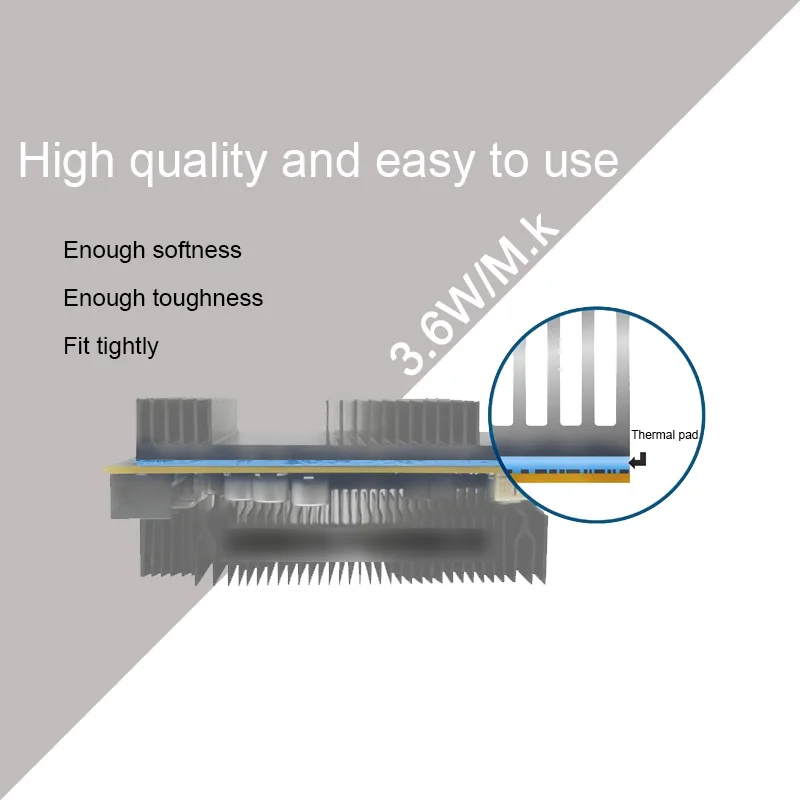 High quality and easy to use

Enough softness

Enough toughness

Fit tightly

3.6W/M.k

Thermal pad